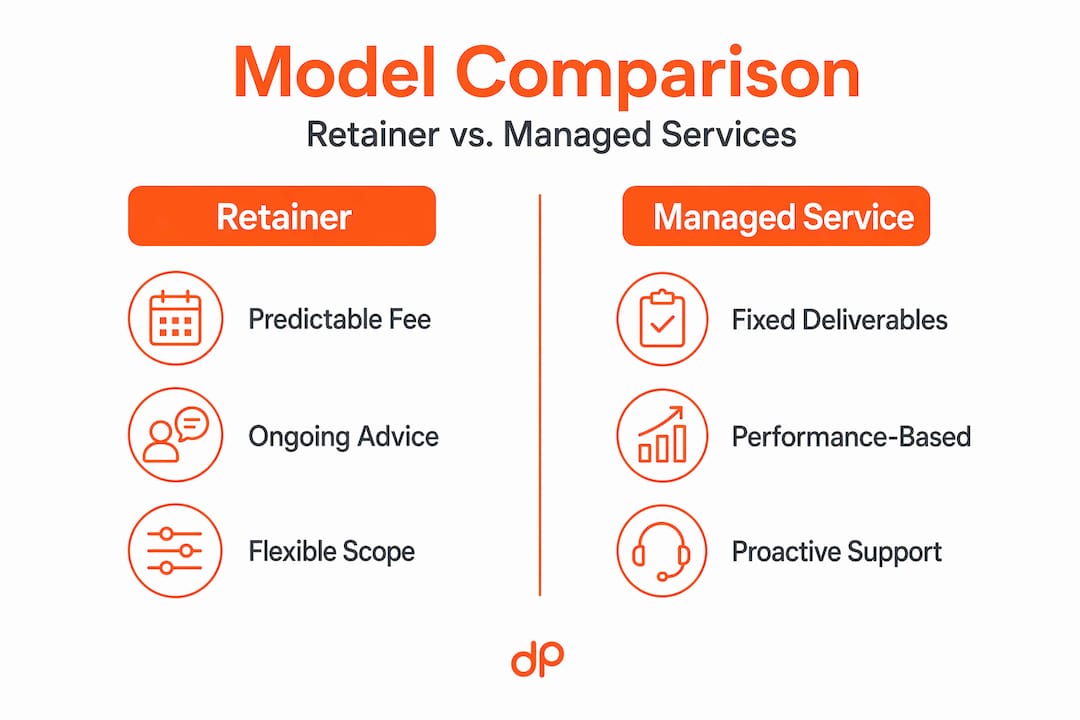 Model Comparison

Retainer vs. Managed Services

Retainer

Predictable Fee

Ongoing Advice

Flexible Scope

Managed Service

Fixed Deliverables

Performance-Based

Proactive Support

dp